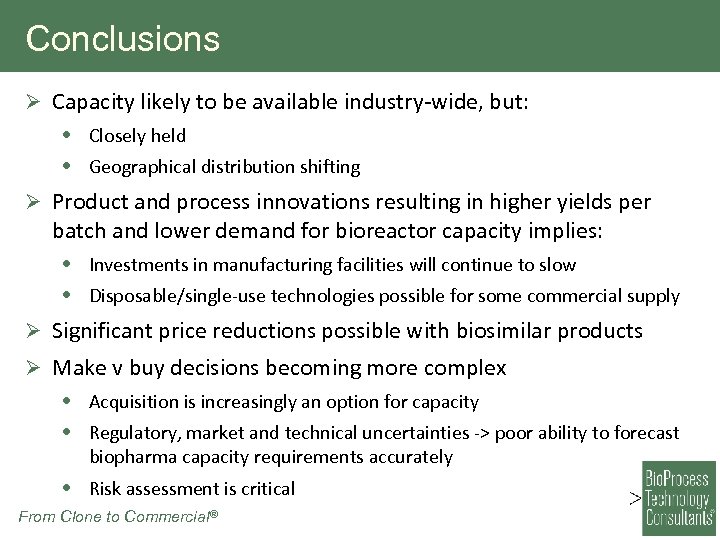 Conclusions

➢ Capacity likely to be available industry-wide, but:

• Closely held

• Geographical distribution shifting

➢ Product and process innovations resulting in higher yields per batch and lower demand for bioreactor capacity implies:

• Investments in manufacturing facilities will continue to slow

• Disposable/single-use technologies possible for some commercial supply

➢ Significant price reductions possible with biosimilar products

➢ Make v buy decisions becoming more complex

• Acquisition is increasingly an option for capacity

• Regulatory, market and technical uncertainties -> poor ability to forecast biopharma capacity requirements accurately

• Risk assessment is critical

From Clone to Commercial®

> BioProcess Technology Consultants®